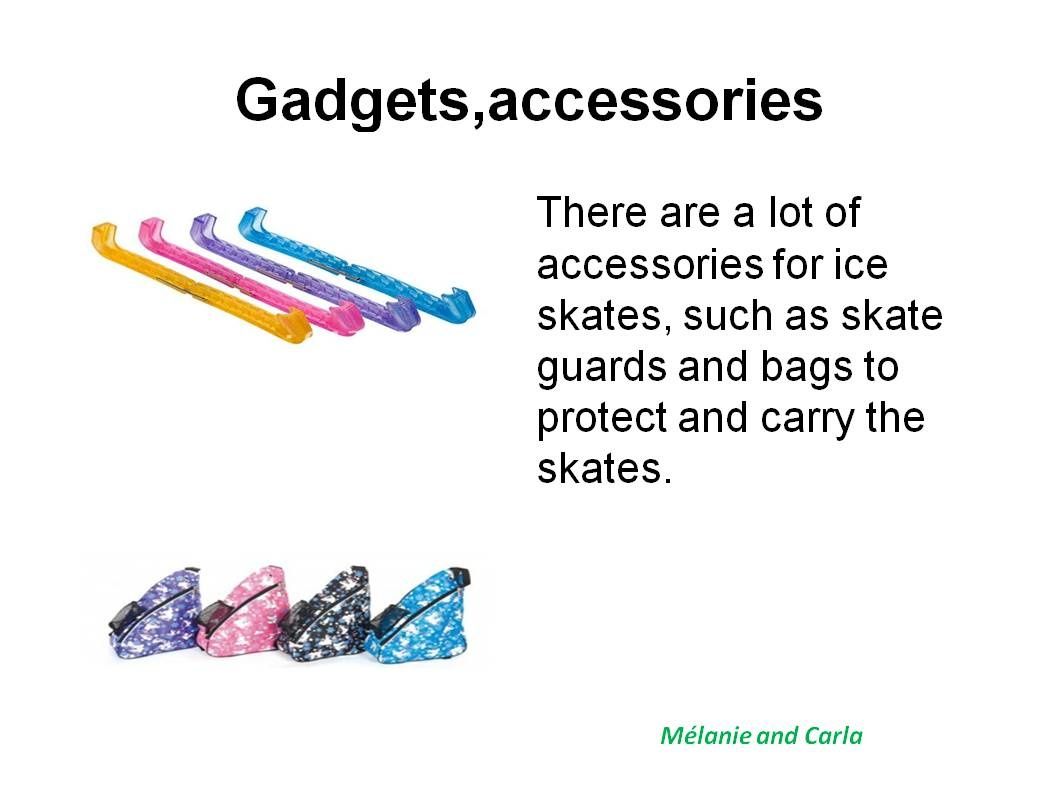 Gadgets,accessories

There are a lot of accessories for ice skates, such as skate guards and bags to protect and carry the skates.

Mélanie and Carla